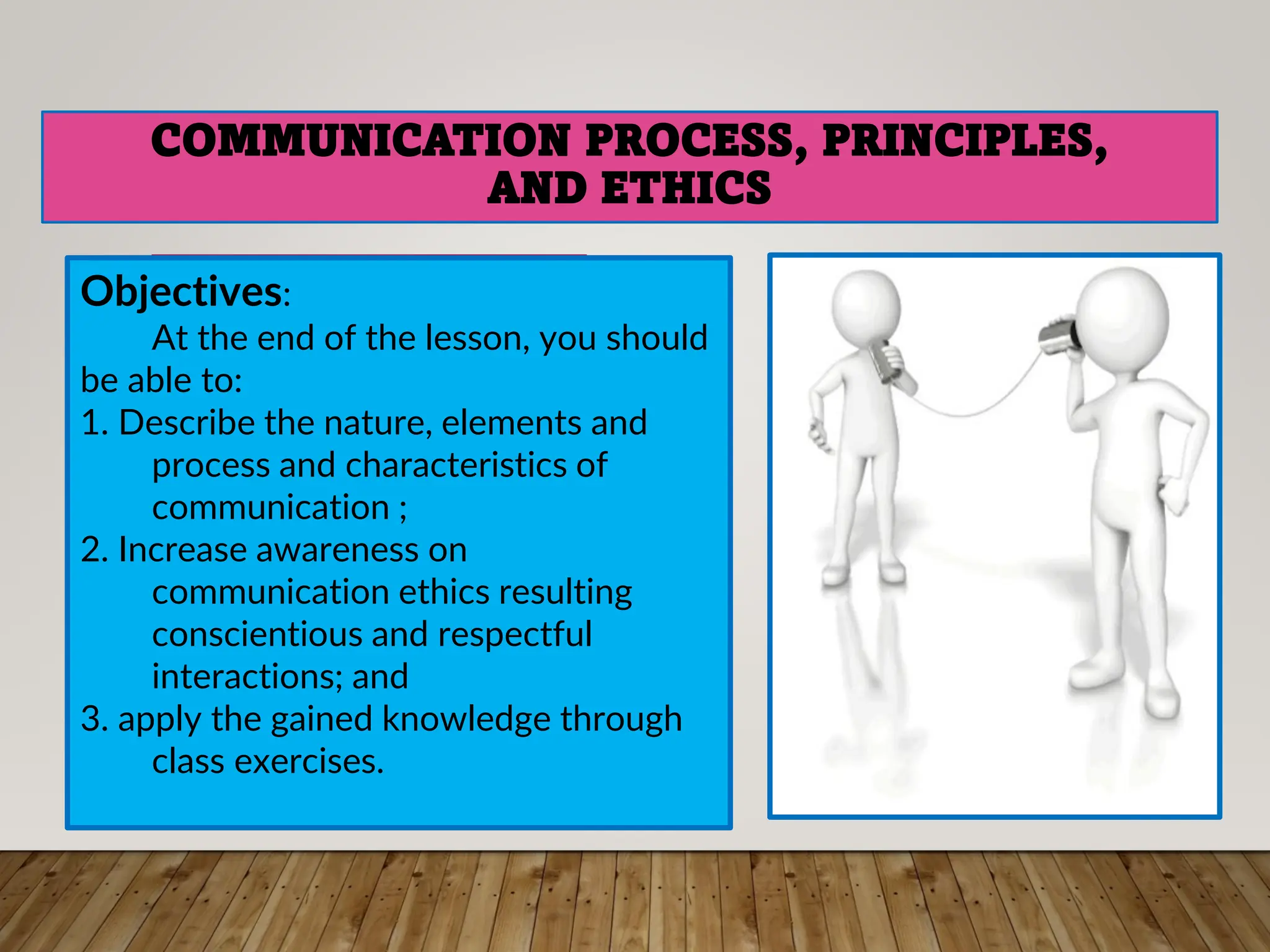 COMMUNICATION PROCESS, PRINCIPLES, AND ETHICS

Objectives:
At the end of the lesson, you should be able to:
1. Describe the nature, elements and process and characteristics of communication ;
2. Increase awareness on communication ethics resulting conscientious and respectful interactions; and
3. apply the gained knowledge through class exercises.